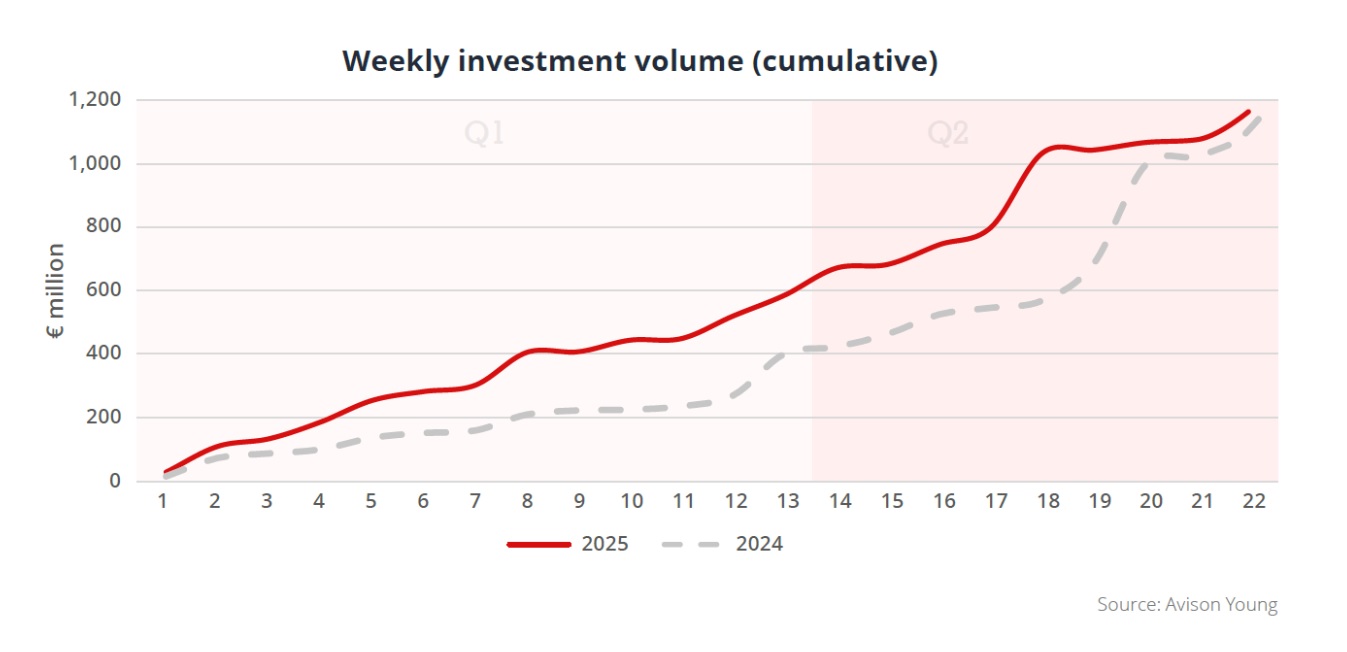 Weekly investment volume (cumulative)

€ million

1,200
1,000
800
600
400
200
0

Q1
Q2

1 2 3 4 5 6 7 8 9 10 11 12 13 14 15 16 17 18 19 20 21 22

2025
2024

Source: Avison Young